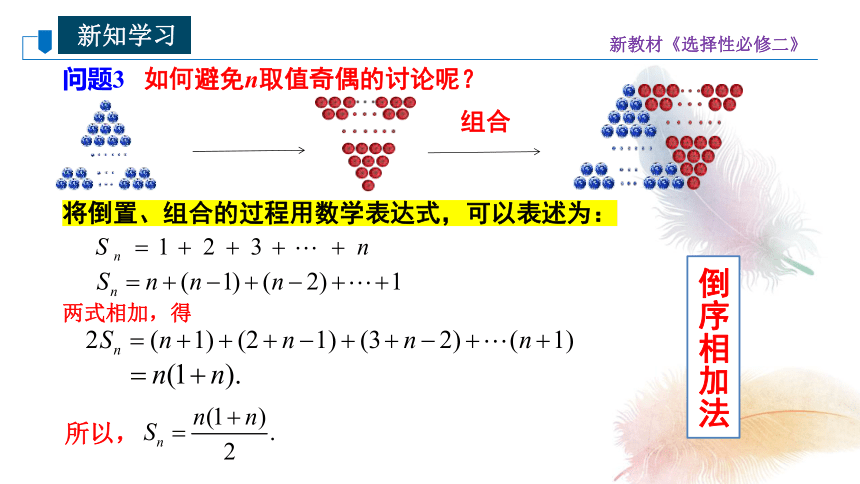 新知学习

新教材《选择性必修二》

问题3 如何避免$n$取值奇偶的讨论呢？

组合

将倒置、组合的过程用数学表达式，可以表述为：

$S_n = 1 + 2 + 3 + \cdots + n$

$S_n = n + (n-1) + (n-2) + \cdots + 1$

两式相加，得

$2S_n = (n+1) + (2+n-1) + (3+n-2) + \cdots (n+1)$

$= n(1+n).$

所以，$S_n = \frac{n(1+n)}{2}.$

倒序相加法